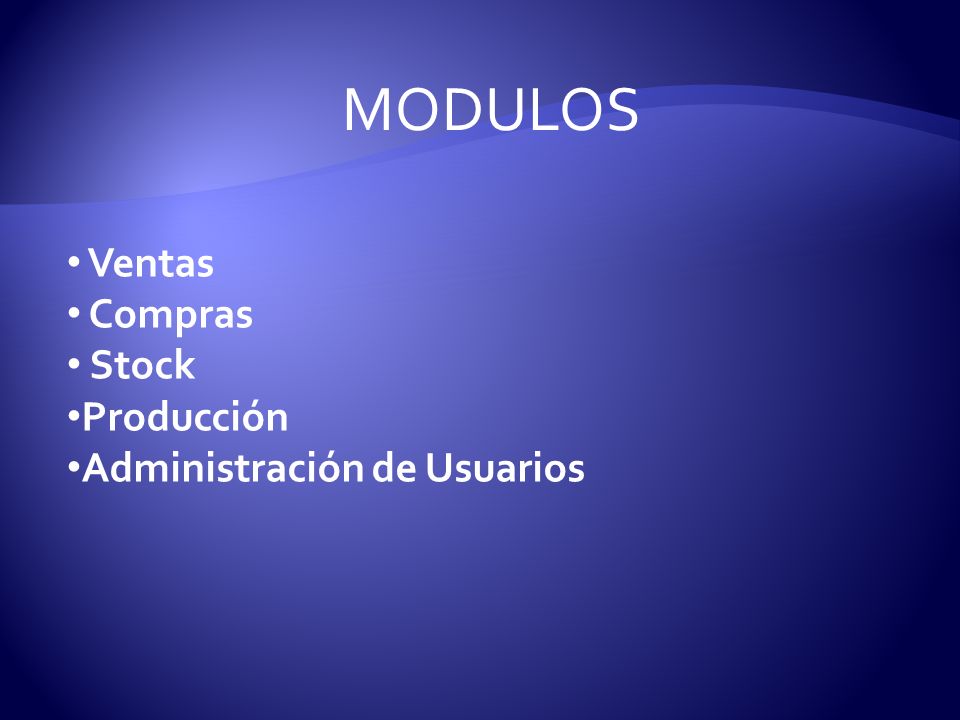 MODULOS

• Ventas
• Compras
• Stock
•Producción
•Administración de Usuarios